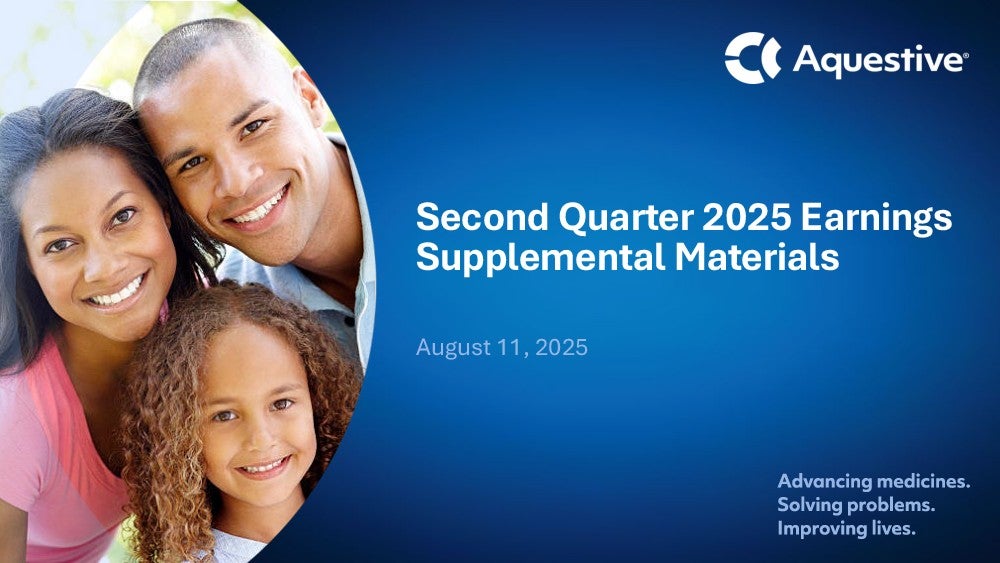 Aquestive®

Second Quarter 2025 Earnings Supplemental Materials

August 11, 2025

Advancing medicines.
Solving problems.
Improving lives.